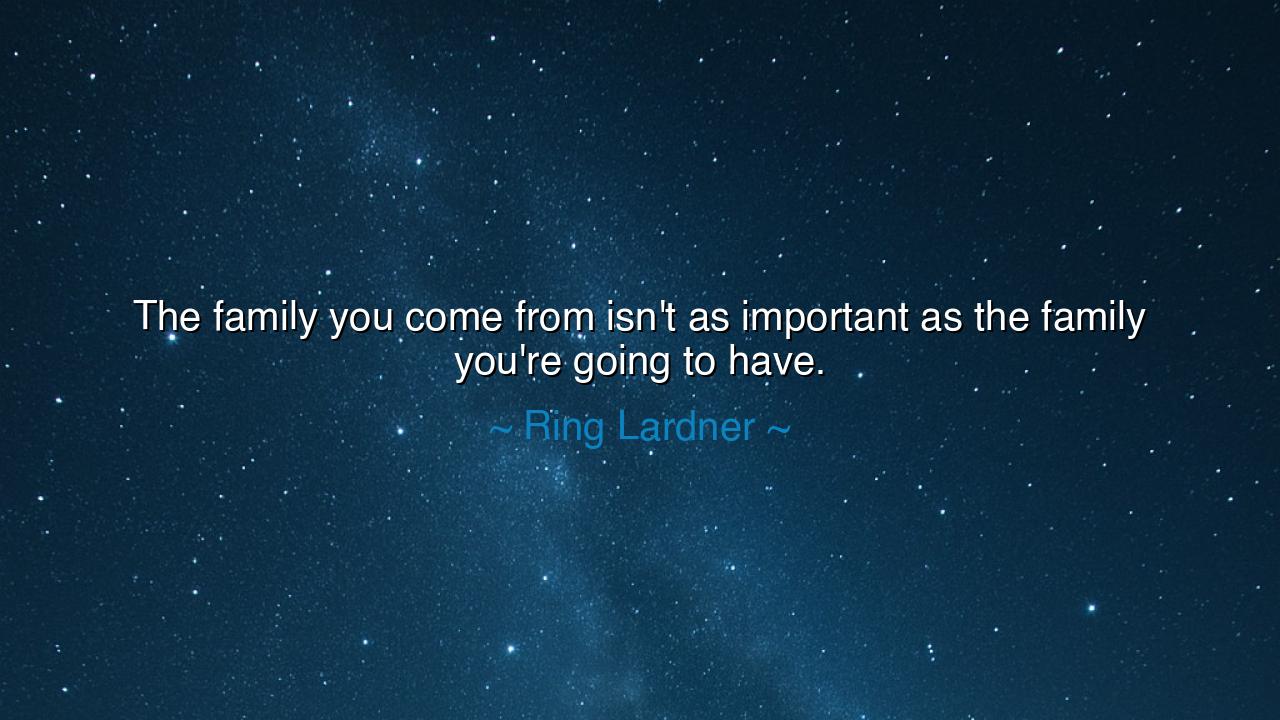 The family you come from isn't as important as the family you're going to have.

~ Ring Lardner ~